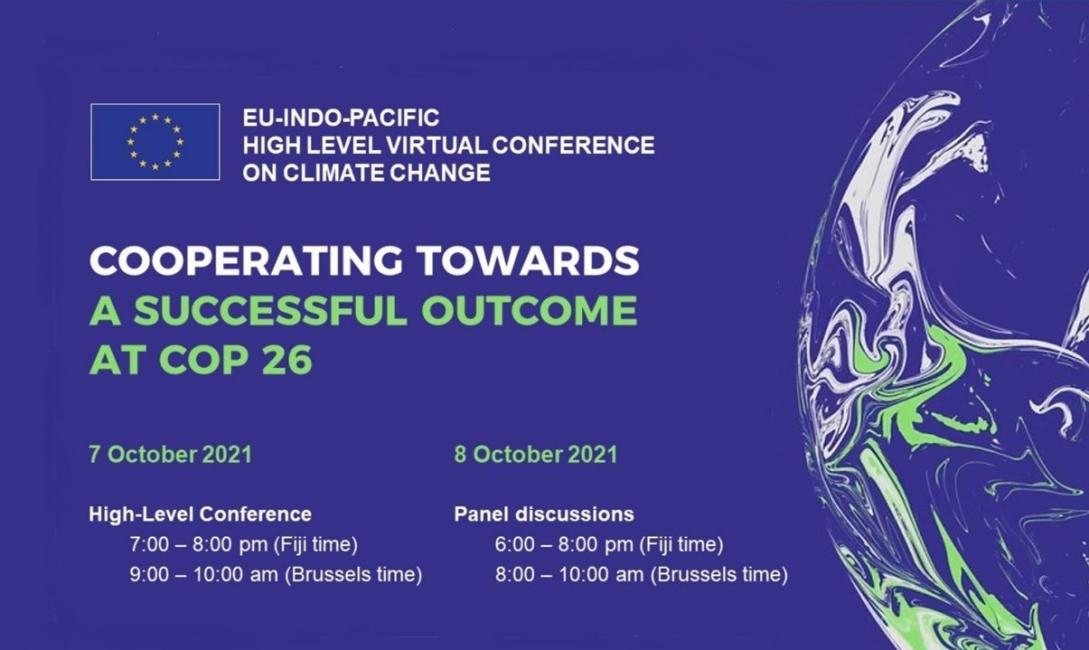 EU-INDO-PACIFIC
HIGH LEVEL VIRTUAL CONFERENCE
ON CLIMATE CHANGE

COOPERATING TOWARDS
A SUCCESSFUL OUTCOME
AT COP 26

7 October 2021

High-Level Conference
7:00 – 8:00 pm (Fiji time)
9:00 – 10:00 am (Brussels time)

8 October 2021

Panel discussions
6:00 – 8:00 pm (Fiji time)
8:00 – 10:00 am (Brussels time)